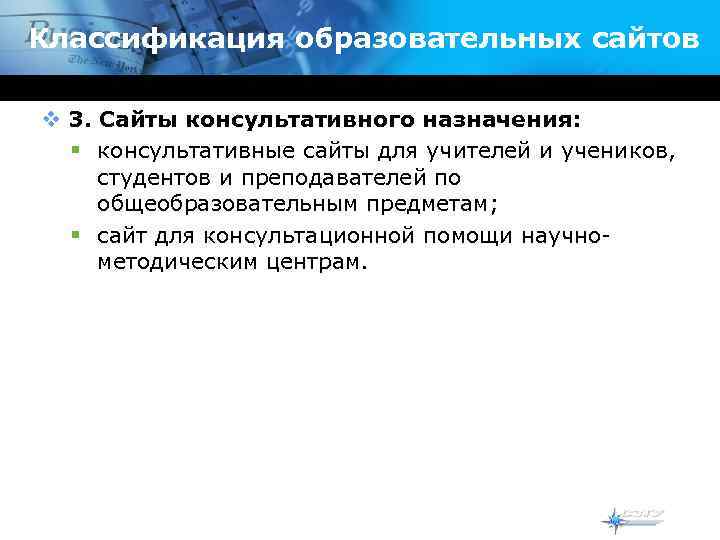 Классификация образовательных сайтов

3. Сайты консультативного назначения:

консультативные сайты для учителей и учеников, студентов и преподавателей по общеобразовательным предметам;

сайт для консультационной помощи научно-методическим центрам.